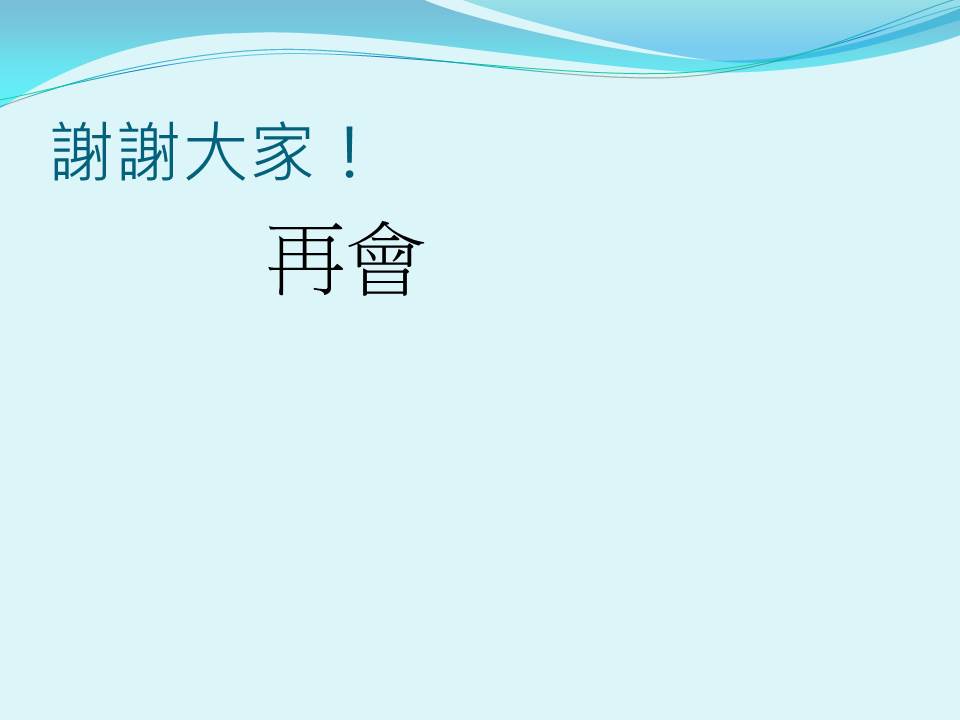 謝謝大家！

再會